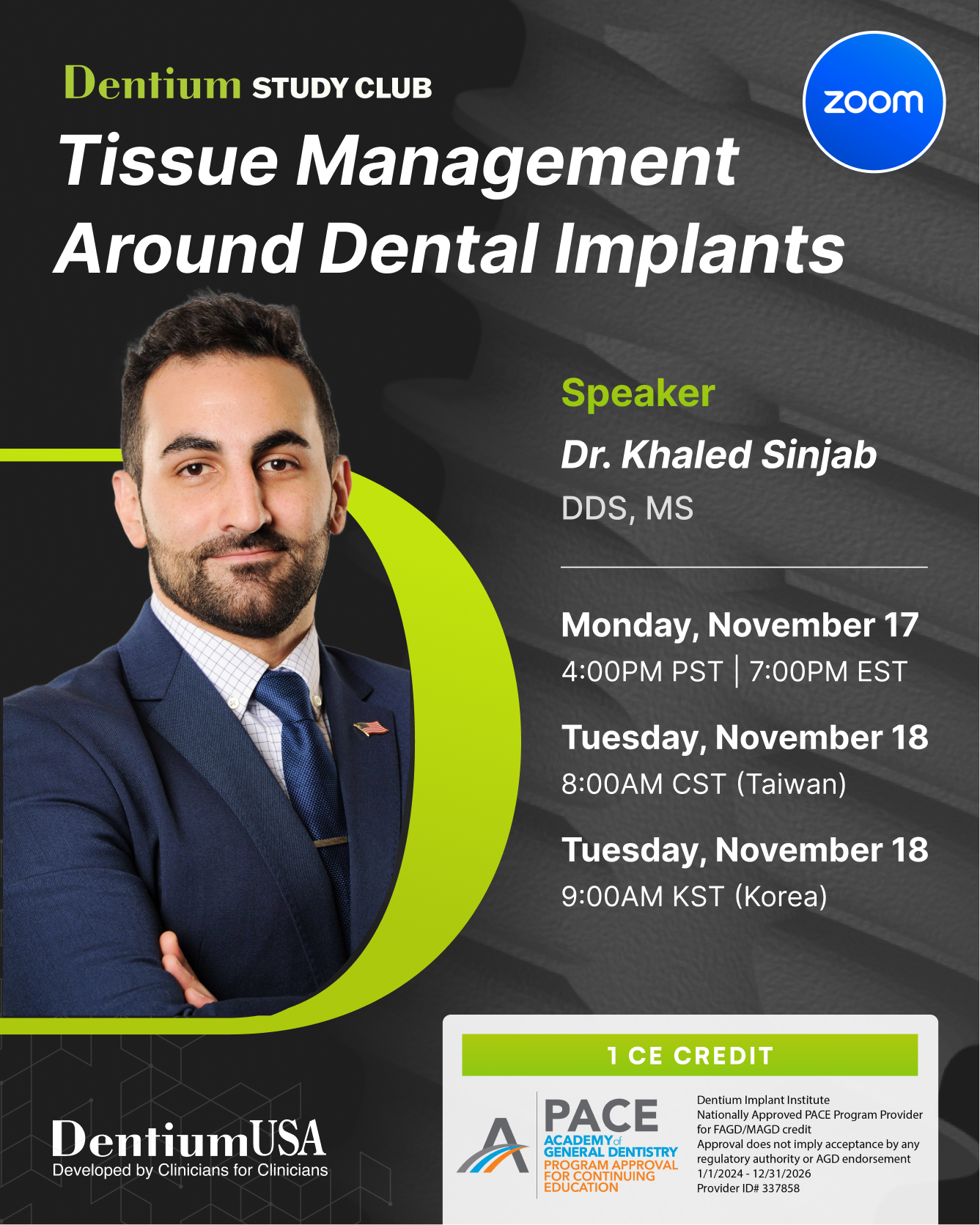 Dentium STUDY CLUB

zoom

Tissue Management Around Dental Implants

Speaker

Dr. Khaled Sinjab

DDS, MS

Monday, November 17

4:00PM PST | 7:00PM EST

Tuesday, November 18

8:00AM CST (Taiwan)

Tuesday, November 18

9:00AM KST (Korea)

DentiumUSA

Developed by Clinicians for Clinicians

1 CE CREDIT

PACE

ACADEMY of GENERAL DENTISTRY

PROGRAM APPROVAL FOR CONTINUING EDUCATION

Dentium Implant Institute
Nationally Approved PACE Program Provider for FAGD/MAGD credit
Approval does not imply acceptance by any regulatory authority or AGD endorsement
1/1/2024 - 12/31/2026
Provider ID# 337858